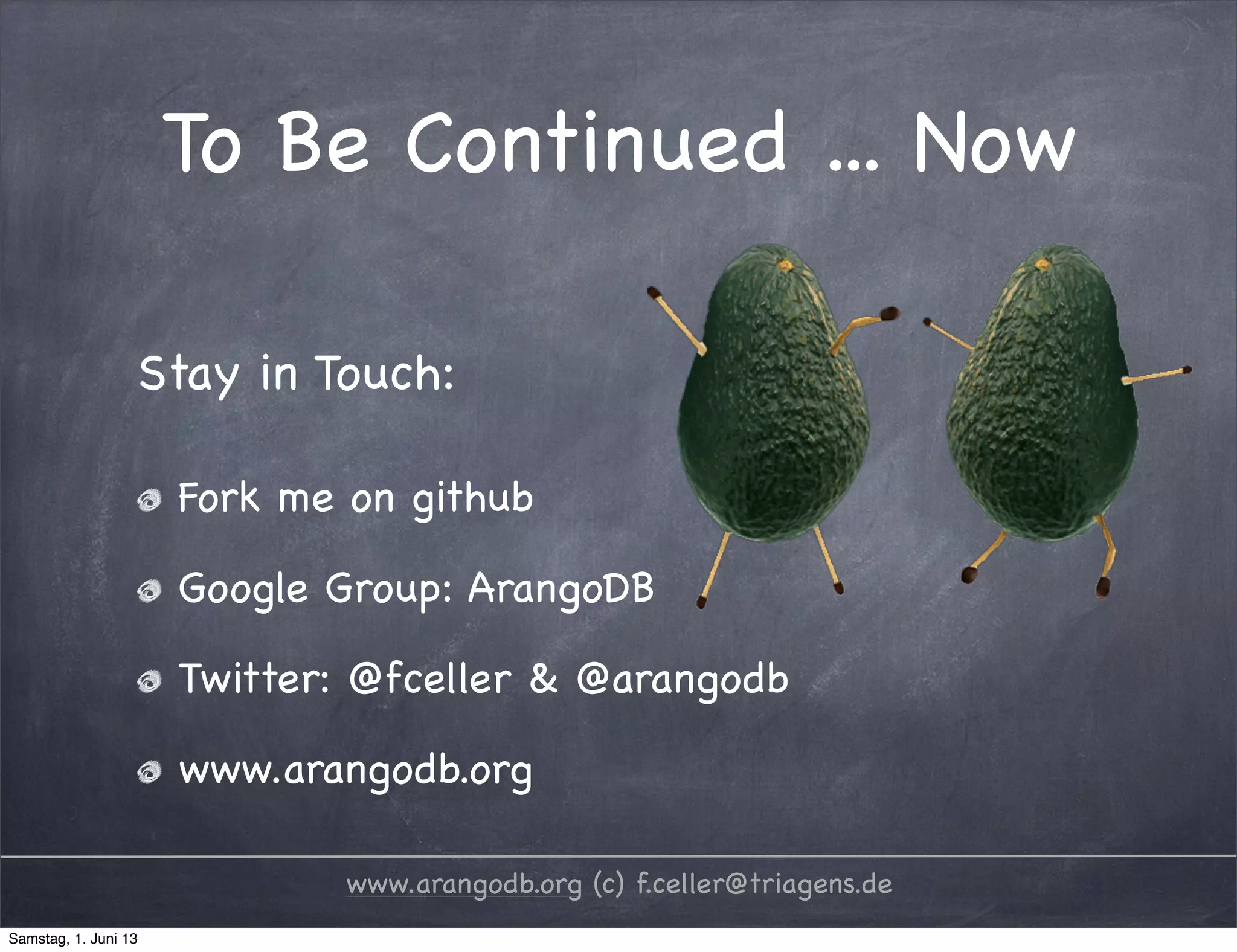 To Be Continued ... Now

Stay in Touch:

Fork me on github

Google Group: ArangoDB

Twitter: @fceller & @arangodb

www.arangodb.org

www.arangodb.org (c) f.celler@triagens.de

Samstag, 1. Juni 13